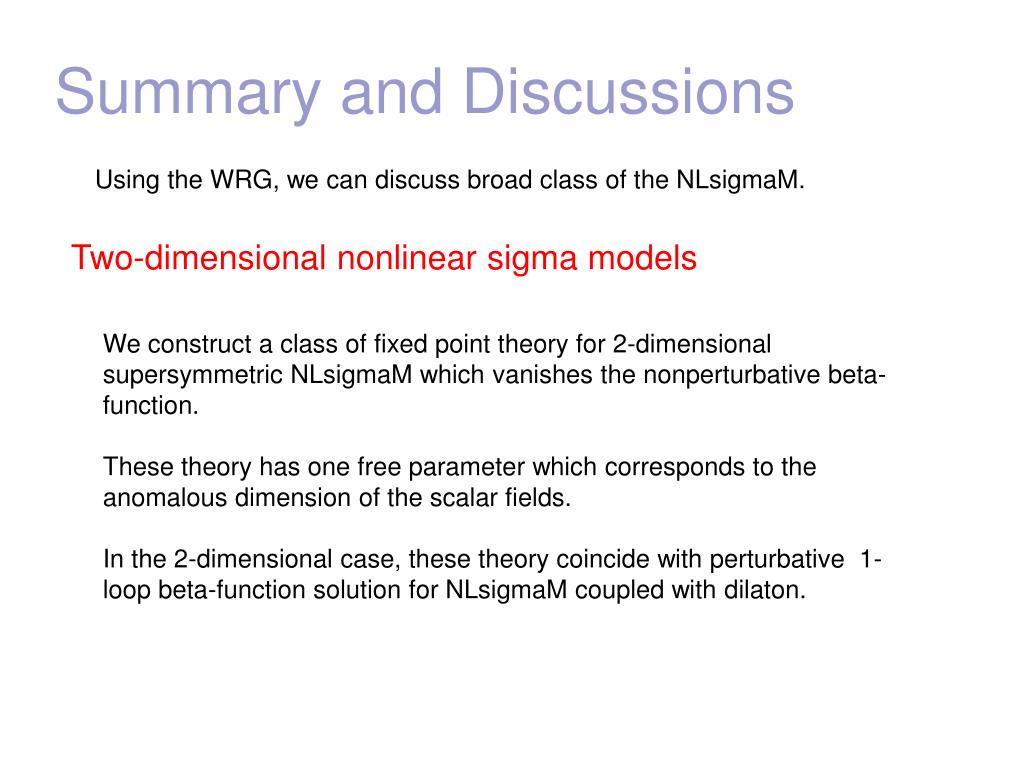 Summary and Discussions

Using the WRG, we can discuss broad class of the NLsigmaM.

Two-dimensional nonlinear sigma models

We construct a class of fixed point theory for 2-dimensional supersymmetric NLsigmaM which vanishes the nonperturbative beta-function.

These theory has one free parameter which corresponds to the anomalous dimension of the scalar fields.

In the 2-dimensional case, these theory coincide with perturbative 1-loop beta-function solution for NLsigmaM coupled with dilaton.